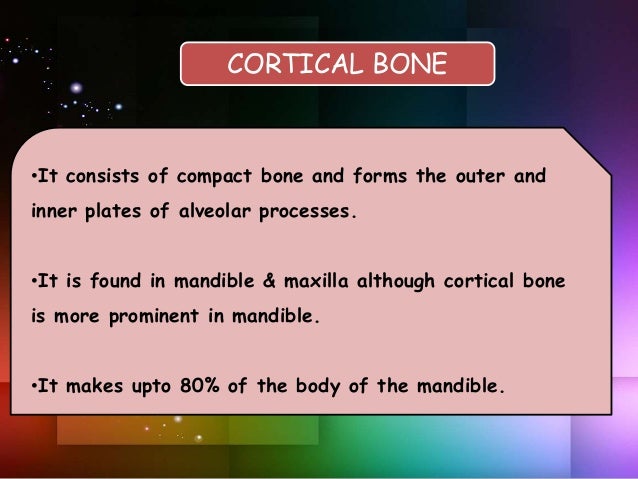 CORTICAL BONE

•It consists of compact bone and forms the outer and inner plates of alveolar processes.

•It is found in mandible & maxilla although cortical bone is more prominent in mandible.

•It makes upto 80% of the body of the mandible.